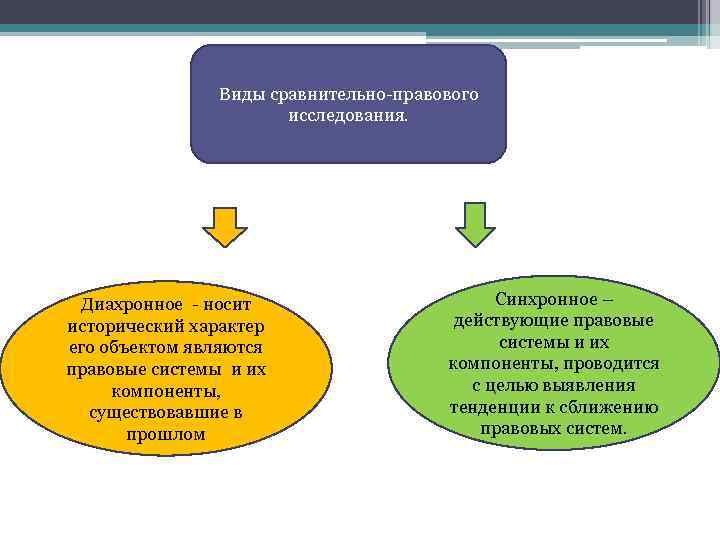 Виды сравнительно-правового исследования.

Диахронное - носит исторический характер его объектом являются правовые системы и их компоненты, существовавшие в прошлом

Синхронное – действующие правовые системы и их компоненты, проводится с целью выявления тенденции к сближению правовых систем.